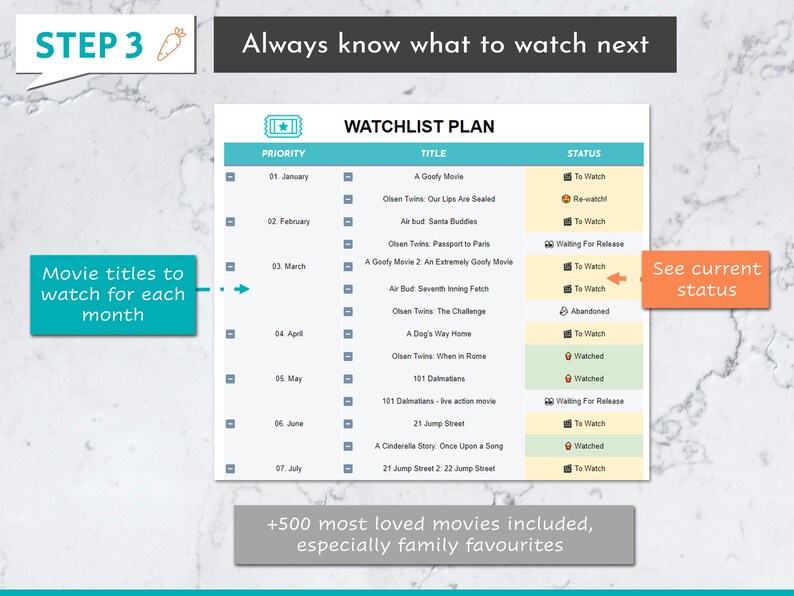 STEP 3

Always know what to watch next

WATCHLIST PLAN

| PRIORITY | TITLE | STATUS |
|---|---|---|
| 01. January | A Goofy Movie | To Watch |
| | Olsen Twins: Our Lips Are Sealed | Re-watch! |
| 02. February | Air bud: Santa Buddies | To Watch |
| | Olsen Twins: Passport to Paris | Waiting For Release |
| 03. March | A Goofy Movie 2: An Extremely Goofy Movie | To Watch |
| | Air Bud: Seventh Inning Fetch | To Watch |
| | Olsen Twins: The Challenge | Abandoned |
| 04. April | A Dog's Way Home | To Watch |
| | Olsen Twins: When in Rome | Watched |
| 05. May | 101 Dalmatians | Watched |
| | 101 Dalmatians - live action movie | Waiting For Release |
| 06. June | 21 Jump Street | To Watch |
| | A Cinderella Story: Once Upon a Song | Watched |
| 07. July | 21 Jump Street 2: 22 Jump Street | To Watch |

Movie titles to watch for each month

See current status

+500 most loved movies included, especially family favourites